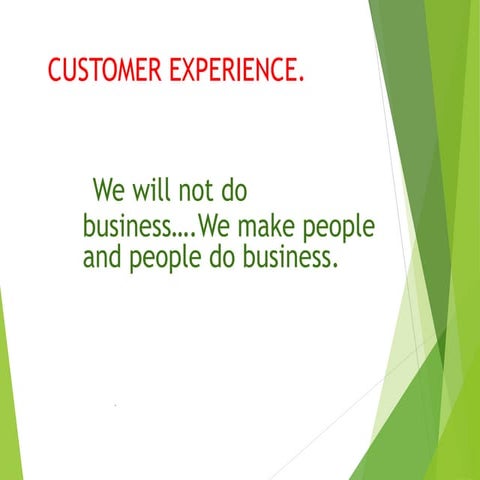 CUSTOMER EXPERIENCE.

We will not do business….We make people and people do business.